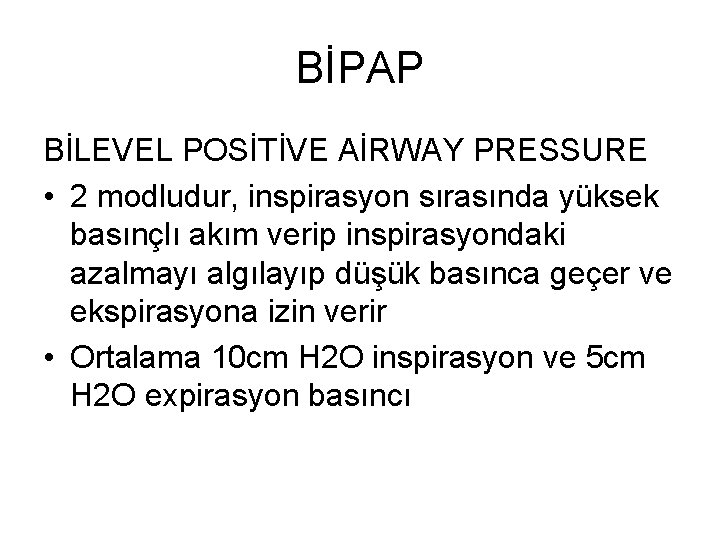 BİPAP

BİLEVEL POSİTİVE AİRWAY PRESSURE

• 2 modludur, inspirasyon sırasında yüksek basınçlı akım verip inspirasyondaki azalmayı algılayıp düşük basınca geçer ve ekspirasyona izin verir

• Ortalama 10cm H2O inspirasyon ve 5cm H2O expirasyon basıncı